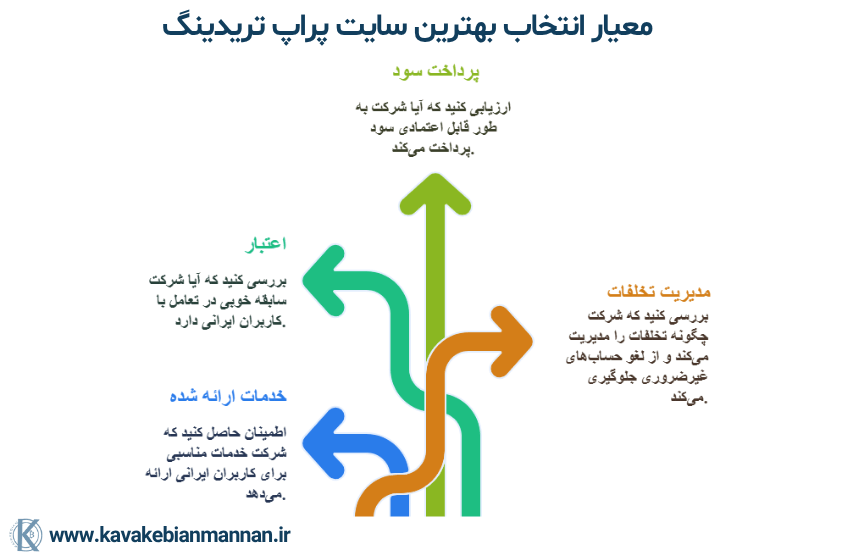 معیار انتخاب بهترین سایت پراپ تریدینگ

پرداخت سود

ارزیابی کنید که آیا شرکت به طور قابل اعتمادی سود پرداخت می‌کند.

اعتبار

بررسی کنید که آیا شرکت سابقه خوبی در تعامل با کاربران ایرانی دارد.

مدیریت تخلفات

بررسی کنید که شرکت چگونه تخلفات را مدیریت می‌کند و از لغو حساب‌های غیرضروری جلوگیری می‌کند.

خدمات ارائه شده

اطمینان حاصل کنید که شرکت خدمات مناسبی برای کاربران ایرانی ارائه می‌دهد.

www.kavakebianmannan.ir